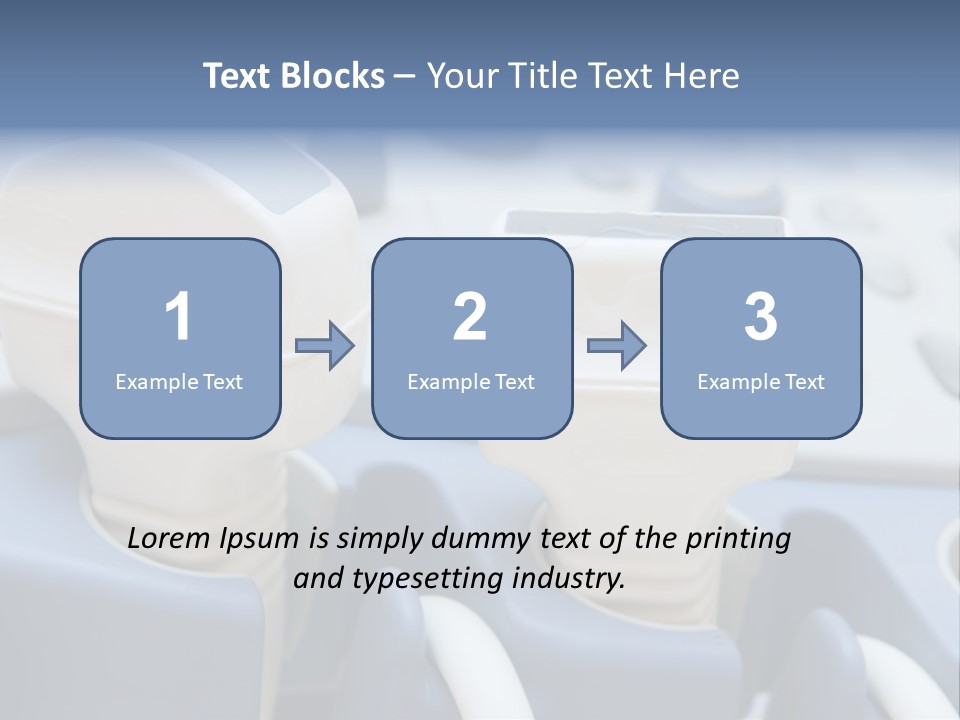 Text Blocks – Your Title Text Here

1
Example Text

2
Example Text

3
Example Text

Lorem Ipsum is simply dummy text of the printing and typesetting industry.